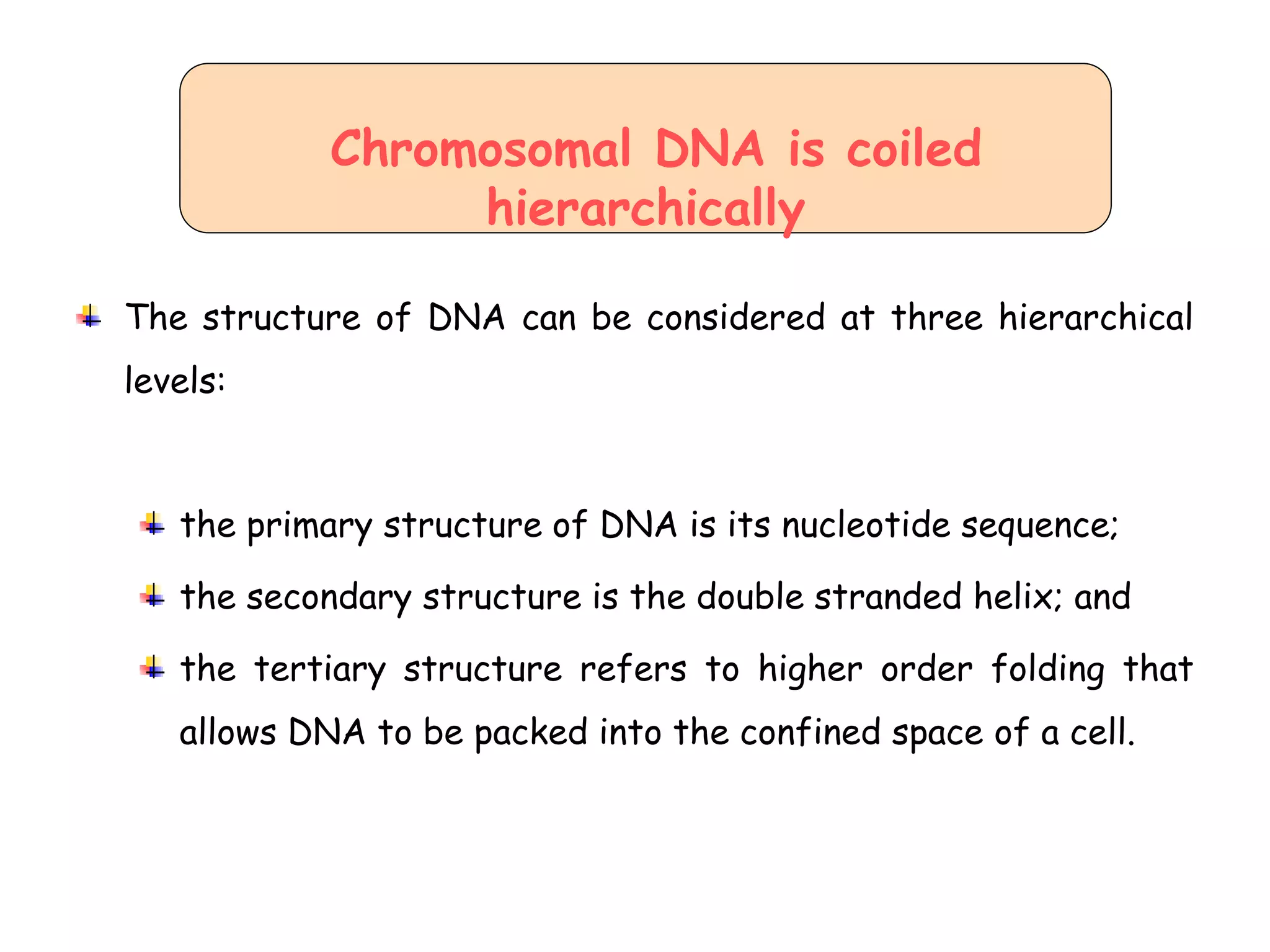 Chromosomal DNA is coiled hierarchically

The structure of DNA can be considered at three hierarchical levels:

the primary structure of DNA is its nucleotide sequence;

the secondary structure is the double stranded helix; and

the tertiary structure refers to higher order folding that allows DNA to be packed into the confined space of a cell.